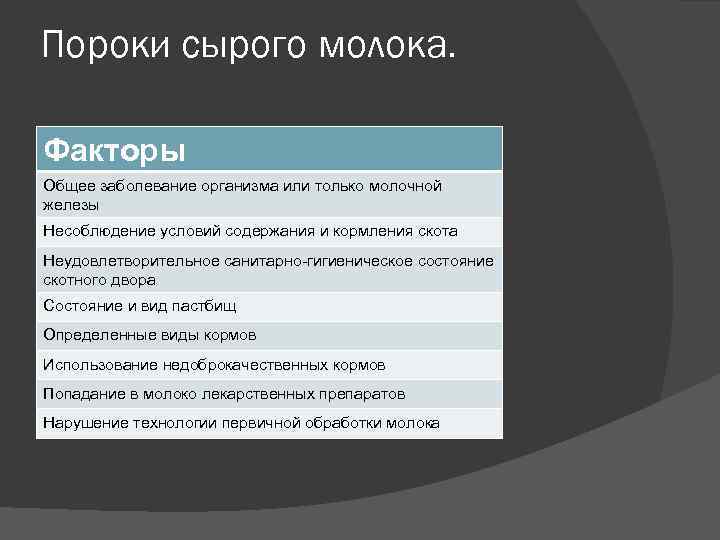 Пороки сырого молока.

| Факторы |
|---|
| Общее заболевание организма или только молочной железы |
| Несоблюдение условий содержания и кормления скота |
| Неудовлетворительное санитарно-гигиеническое состояние скотного двора |
| Состояние и вид пастбищ |
| Определенные виды кормов |
| Использование недоброкачественных кормов |
| Попадание в молоко лекарственных препаратов |
| Нарушение технологии первичной обработки молока |